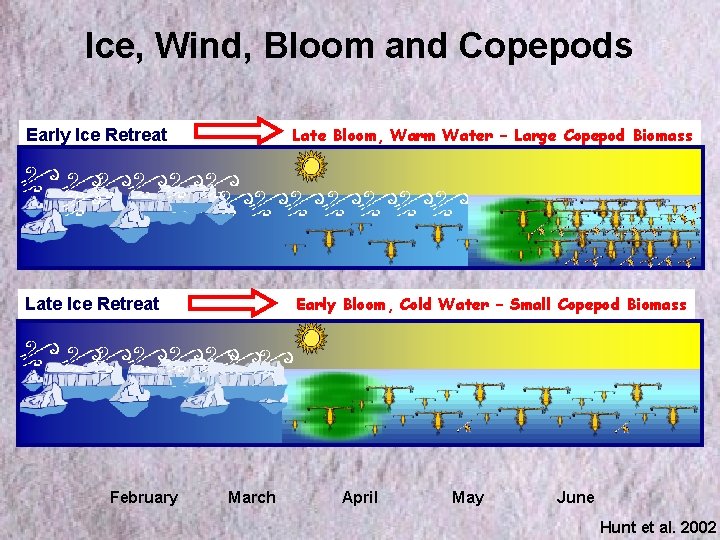 Ice, Wind, Bloom and Copepods

Early Ice Retreat

Late Bloom, Warm Water – Large Copepod Biomass

Late Ice Retreat

Early Bloom, Cold Water – Small Copepod Biomass

February March April May June

Hunt et al. 2002